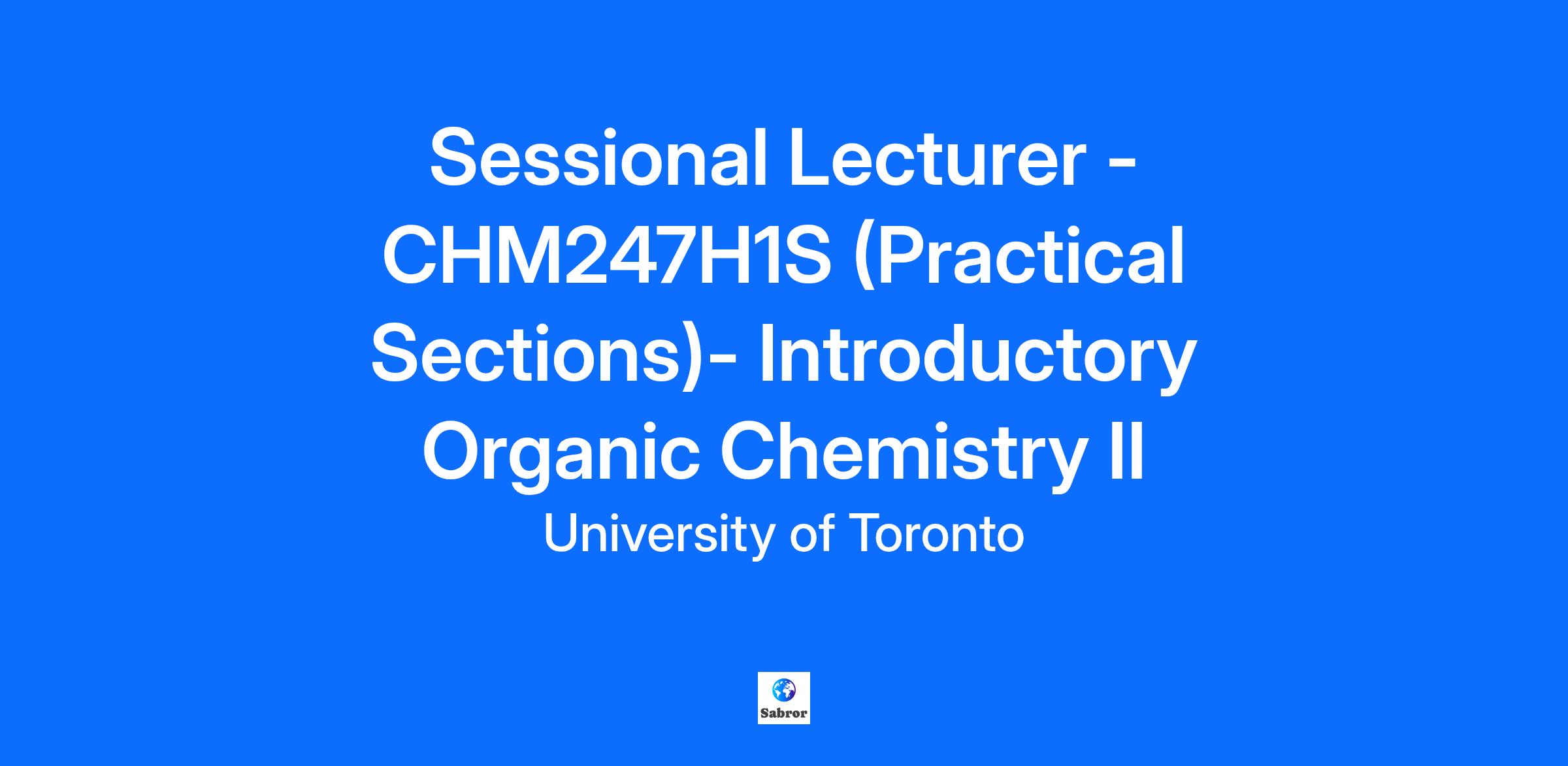 Sessional Lecturer - CHM247H1S (Practical Sections)- Introductory Organic Chemistry II

University of Toronto

Sabror